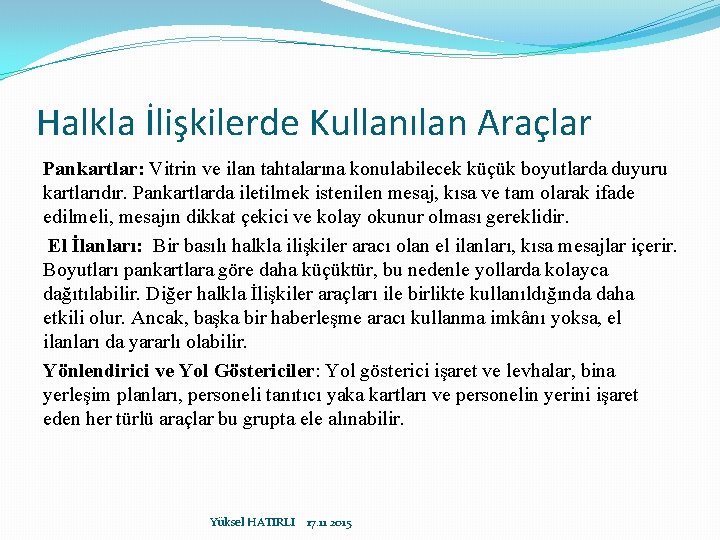 Halkla İlişkilerde Kullanılan Araçlar

Pankartlar: Vitrin ve ilan tahtalarına konulabilecek küçük boyutlarda duyuru kartlarıdır. Pankartlarda iletilmek istenilen mesaj, kısa ve tam olarak ifade edilmeli, mesajın dikkat çekici ve kolay okunur olması gereklidir.

El İlanları: Bir basılı halkla ilişkiler aracı olan el ilanları, kısa mesajlar içerir. Boyutları pankartlara göre daha küçüktür, bu nedenle yollarda kolayca dağıtılabilir. Diğer halkla İlişkiler araçları ile birlikte kullanıldığında daha etkili olur. Ancak, başka bir haberleşme aracı kullanma imkânı yoksa, el ilanları da yararlı olabilir.

Yönlendirici ve Yol Göstericiler: Yol gösterici işaret ve levhalar, bina yerleşim planları, personeli tanıtıcı yaka kartları ve personelin yerini işaret eden her türlü araçlar bu grupta ele alınabilir.

Yüksel HATIRLI 17.11 2015